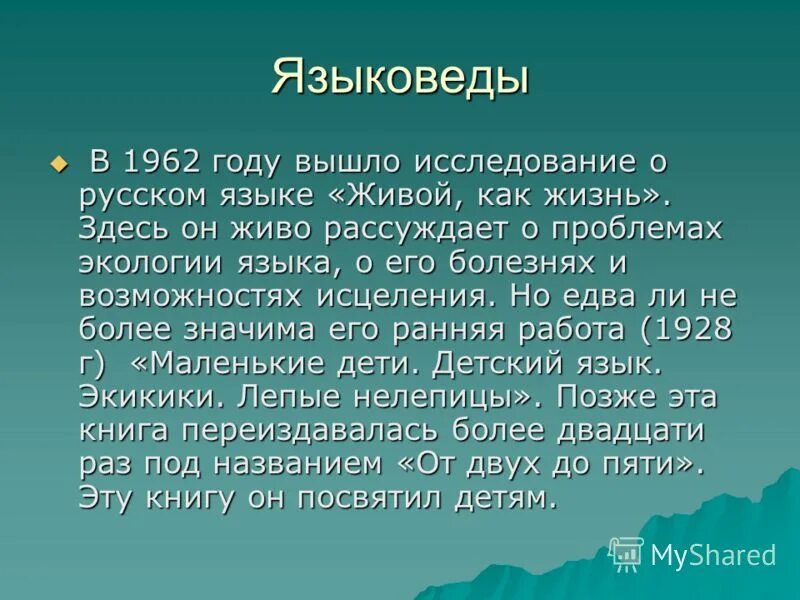 Языковеды

В 1962 году вышло исследование о русском языке «Живой, как жизнь». Здесь он живо рассуждает о проблемах экологии языка, о его болезнях и возможностях исцеления. Но едва ли не более значима его ранняя работа (1928 г) «Маленькие дети. Детский язык. Экикики. Лепые нелепицы». Позже эта книга переиздавалась более двадцати раз под названием «От двух до пяти». Эту книгу он посвятил детям.

MyShared